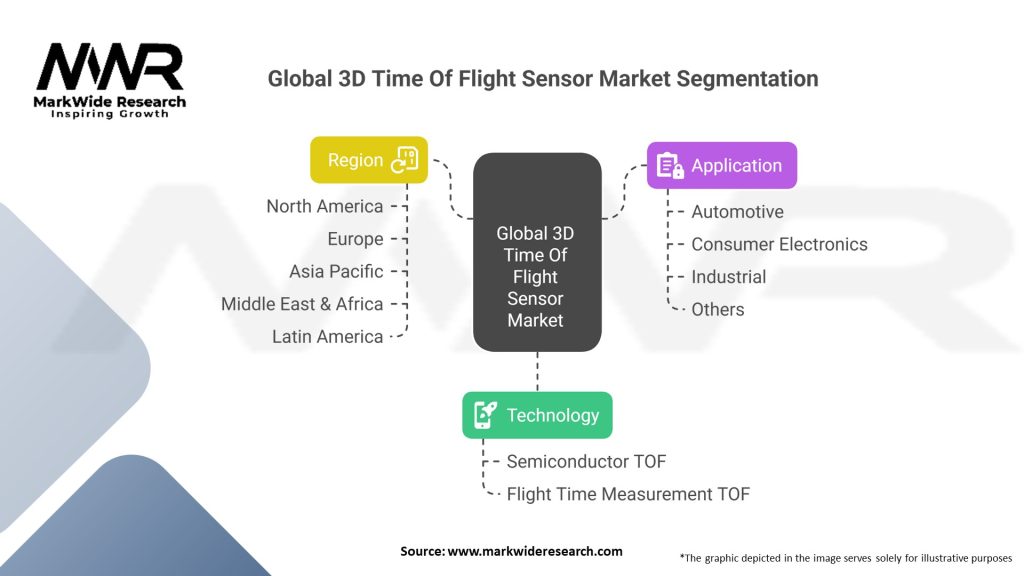 MWR
MarkWide Research
Inspiring Growth

Global 3D Time Of Flight Sensor Market Segmentation

Region
North America
Europe
Asia Pacific
Middle East & Africa
Latin America

Global 3D Time Of Flight Sensor Market

Application
Automotive
Consumer Electronics
Industrial
Others

Technology
Semiconductor TOF
Flight Time Measurement TOF

Source: www.markwideresearch.com

*The graphic depicted in the image serves solely for illustrative purposes